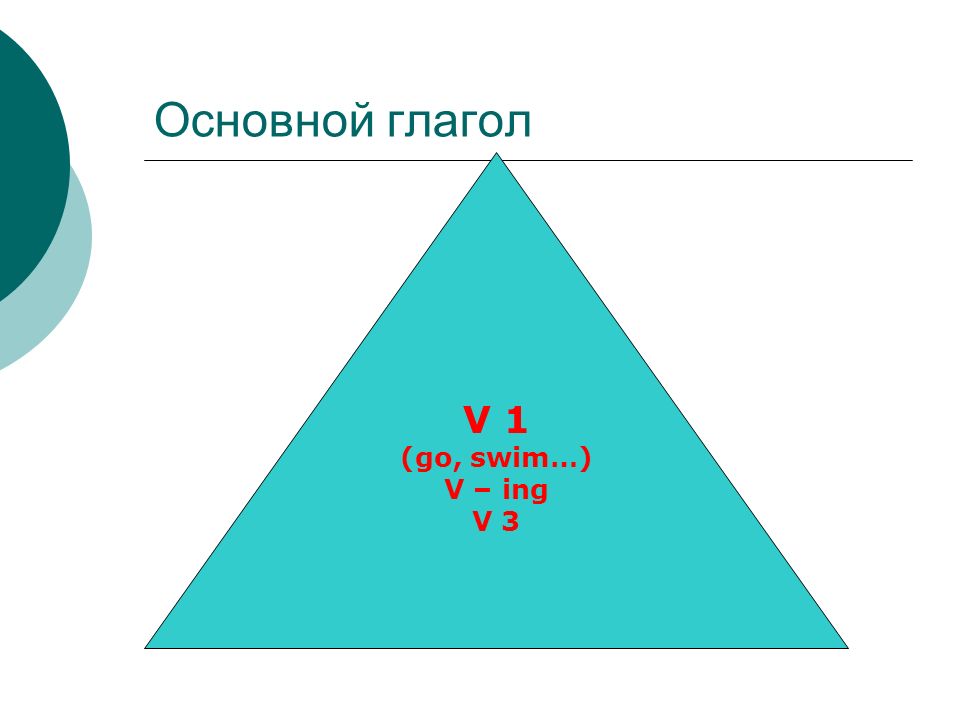 Основной глагол

V 1
(go, swim…)
V – ing
V 3